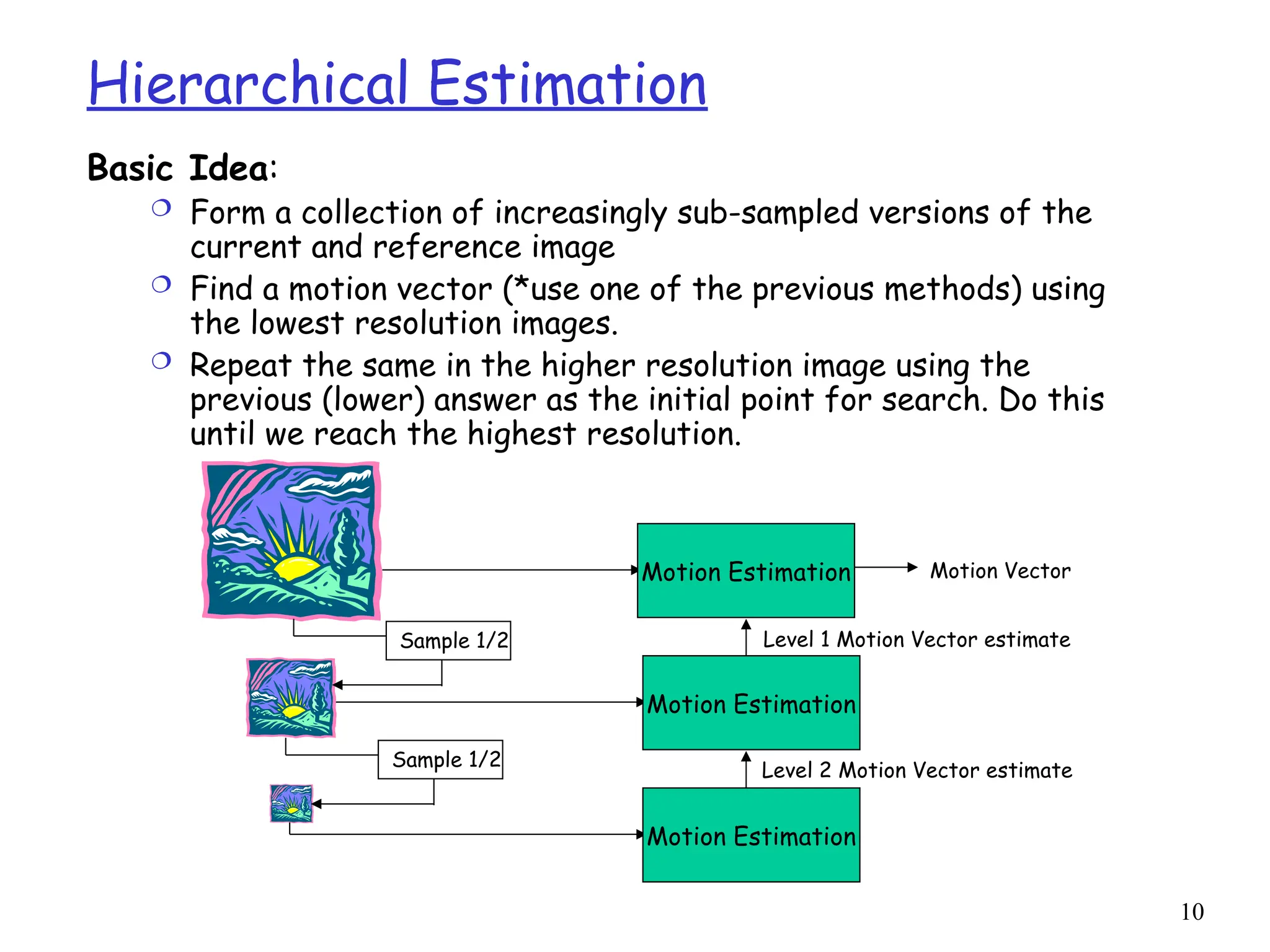 Hierarchical Estimation

Basic Idea:

❍ Form a collection of increasingly sub-sampled versions of the current and reference image
❍ Find a motion vector (*use one of the previous methods) using the lowest resolution images.
❍ Repeat the same in the higher resolution image using the previous (lower) answer as the initial point for search. Do this until we reach the highest resolution.

Motion Estimation
Motion Vector
Sample 1/2
Level 1 Motion Vector estimate
Motion Estimation
Sample 1/2
Level 2 Motion Vector estimate
Motion Estimation

10